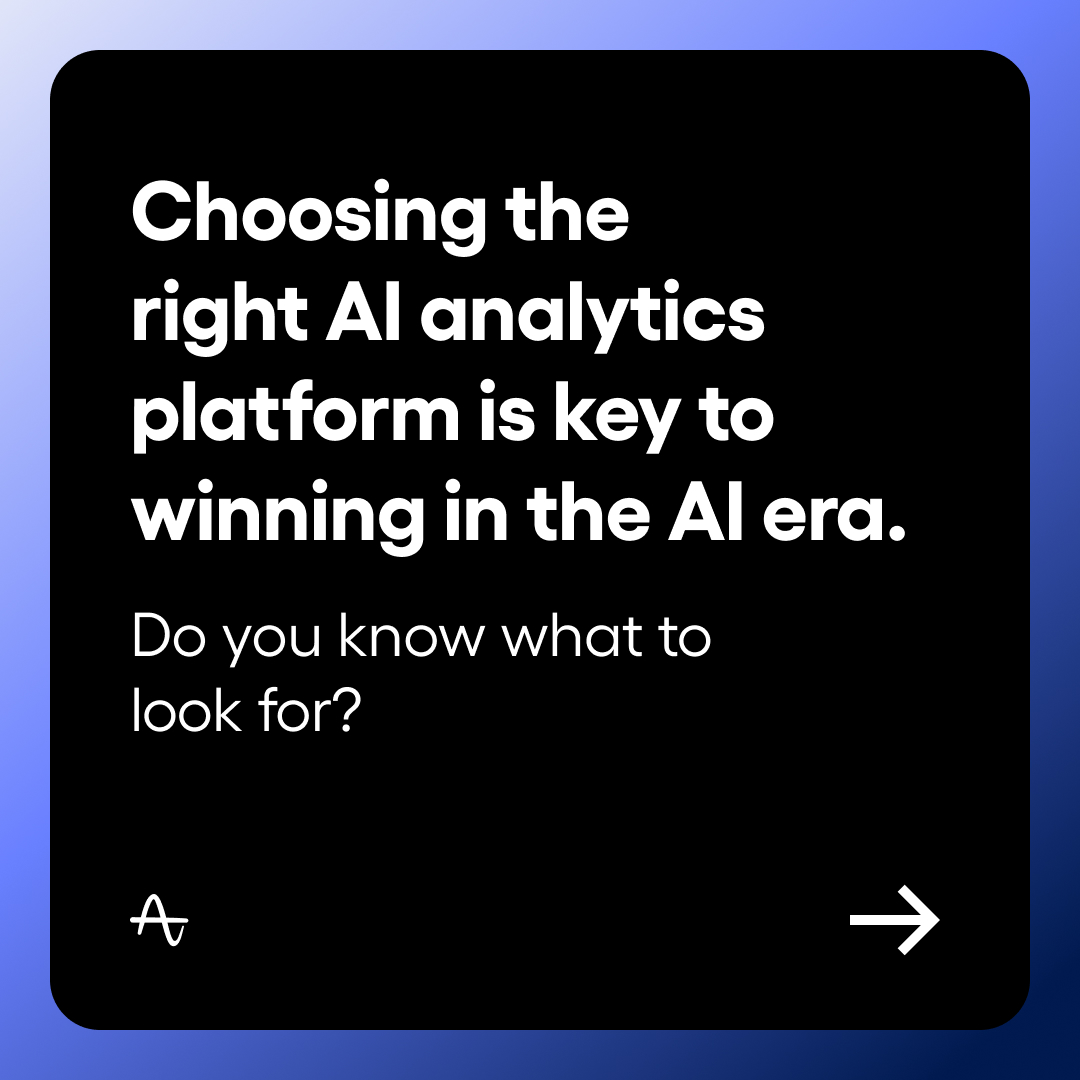 Choosing the right AI analytics platform is key to winning in the AI era.

Do you know what to look for?